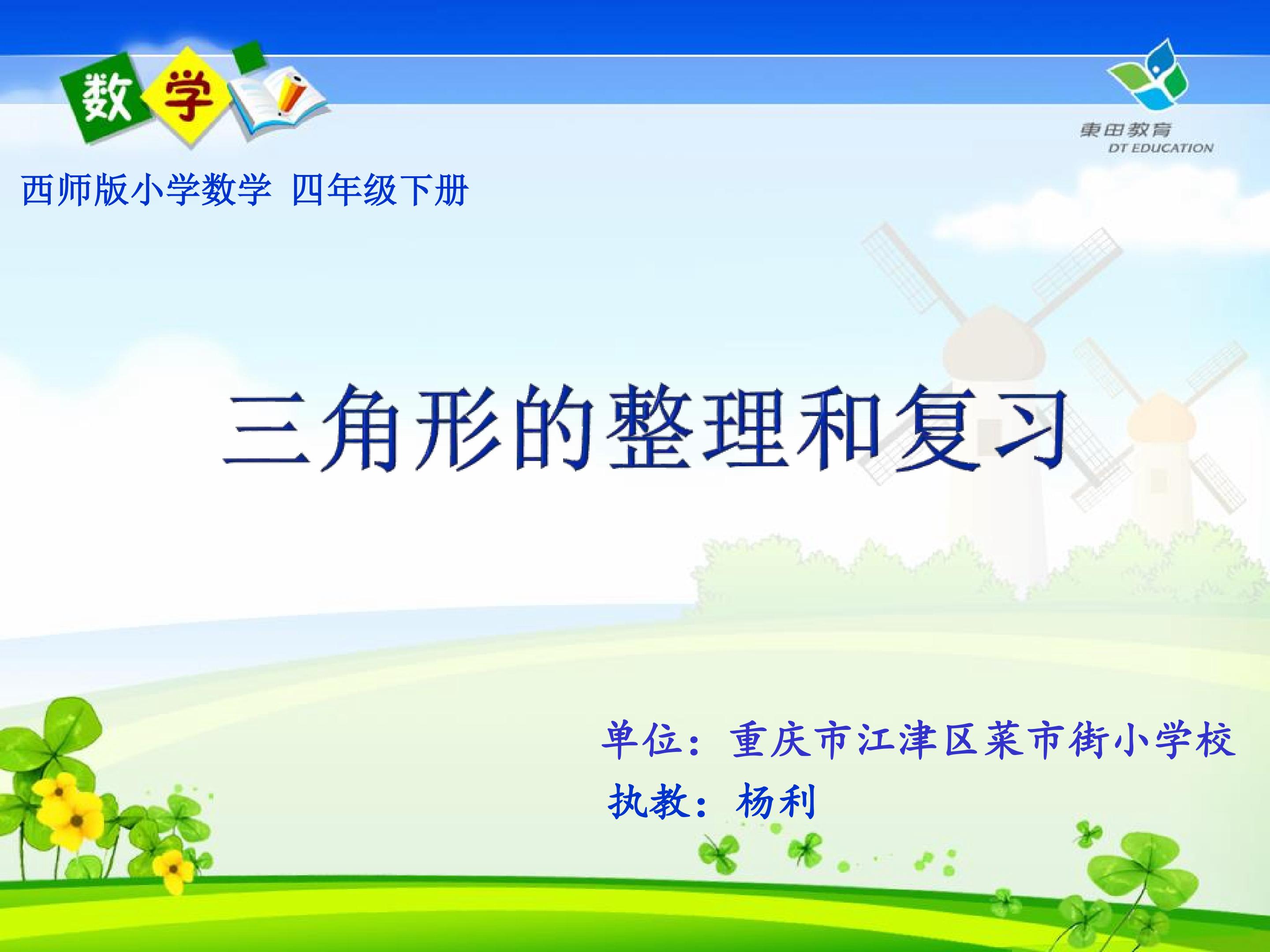 数学

東田教育
DT EDUCATION

西师版小学数学 四年级下册

三角形的整理和复习

单位：重庆市江津区菜市街小学校
执教：杨利